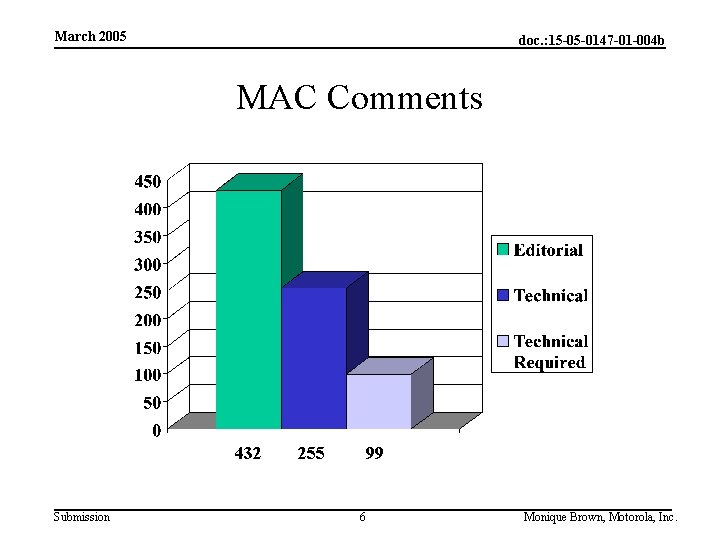 March 2005

doc.:15-05-0147-01-004b

MAC Comments

450
400
350
300
250
200
150
100
50
0

432 255 99

Editorial
Technical
Technical Required

Submission

6

Monique Brown, Motorola, Inc.